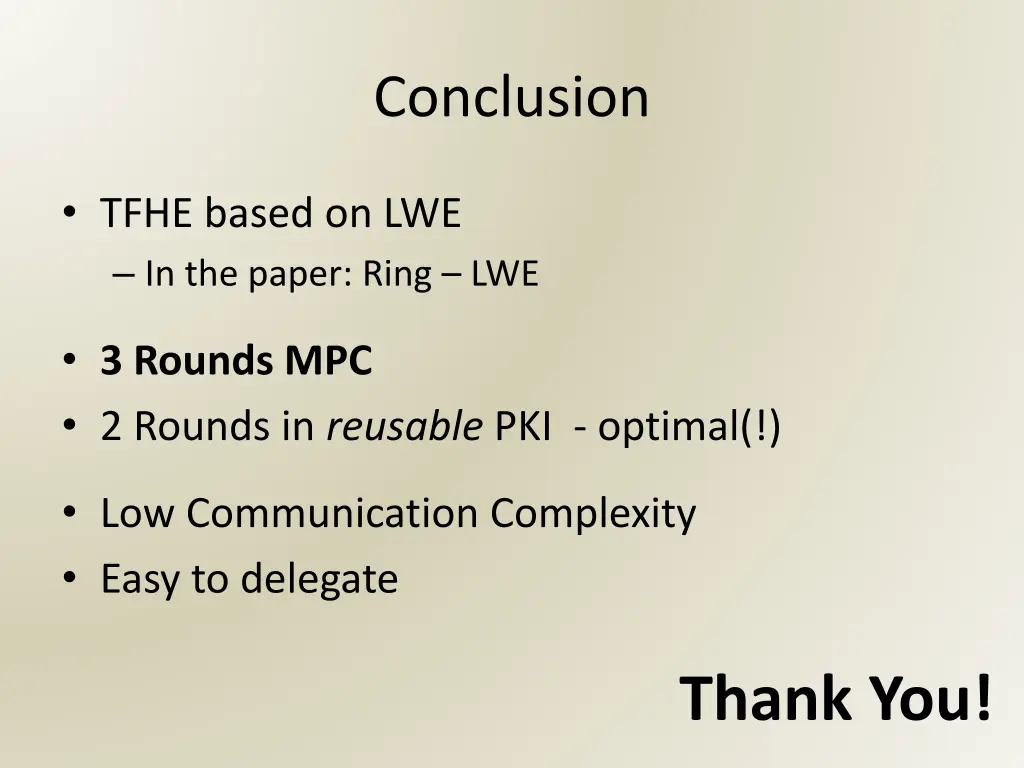 Conclusion

• TFHE based on LWE
  – In the paper: Ring – LWE

• 3 Rounds MPC
• 2 Rounds in reusable PKI - optimal(!)

• Low Communication Complexity
• Easy to delegate

Thank You!